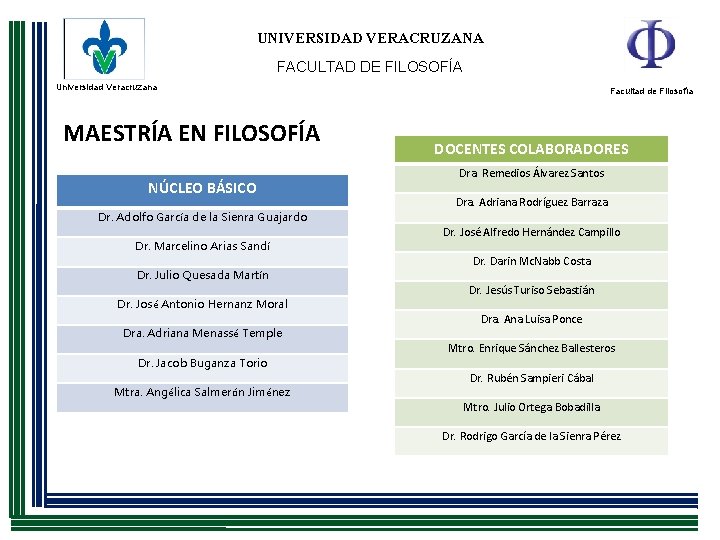 Universidad Veracruzana

UNIVERSIDAD VERACRUZANA

FACULTAD DE FILOSOFÍA

Φ

Facultad de Filosofía

MAESTRÍA EN FILOSOFÍA

| NÚCLEO BÁSICO |
|---|
| Dr. Adolfo García de la Sienra Guajardo |
| Dr. Marcelino Arias Sandí |
| Dr. Julio Quesada Martín |
| Dr. José Antonio Hernanz Moral |
| Dra. Adriana Menassé Temple |
| Dr. Jacob Buganza Torio |
| Mtra. Angélica Salmerón Jiménez |

| DOCENTES COLABORADORES |
|---|
| Dra. Remedios Álvarez Santos |
| Dra. Adriana Rodríguez Barraza |
| Dr. José Alfredo Hernández Campillo |
| Dr. Darin McNabb Costa |
| Dr. Jesús Turiso Sebastián |
| Dra. Ana Luisa Ponce |
| Mtro. Enrique Sánchez Ballesteros |
| Dr. Rubén Sampieri Cábal |
| Mtro. Julio Ortega Bobadilla |
| Dr. Rodrigo García de la Sienra Pérez |